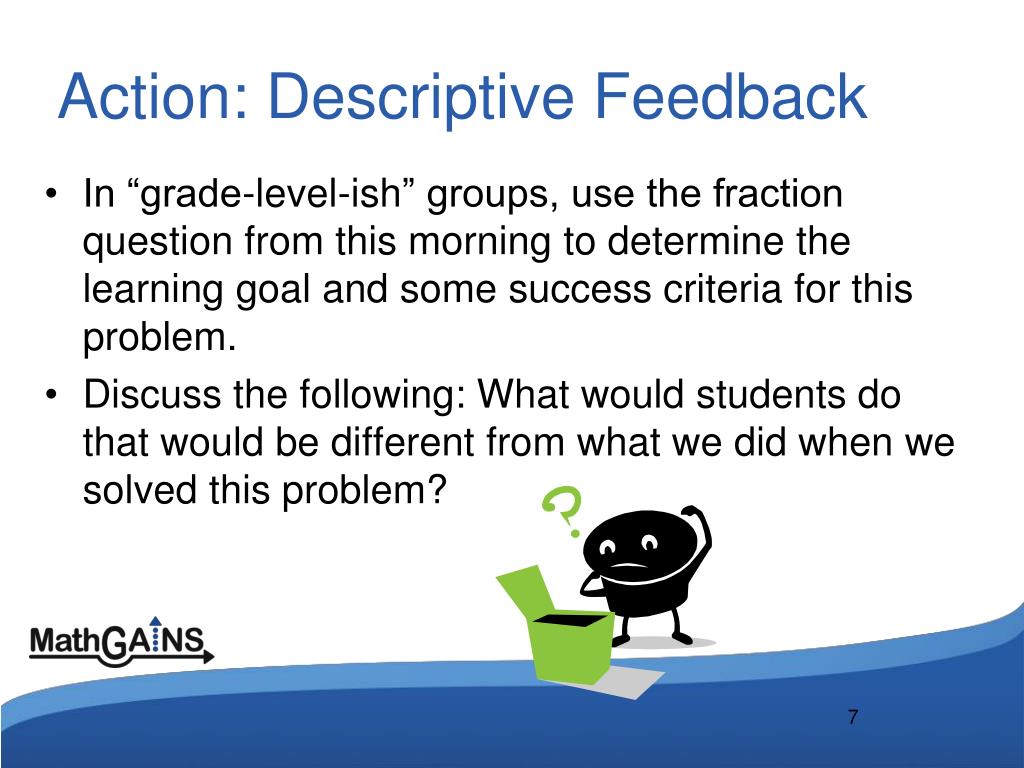 Action: Descriptive Feedback

• In “grade-level-ish” groups, use the fraction question from this morning to determine the learning goal and some success criteria for this problem.
• Discuss the following: What would students do that would be different from what we did when we solved this problem?

?

MathGAINS

7